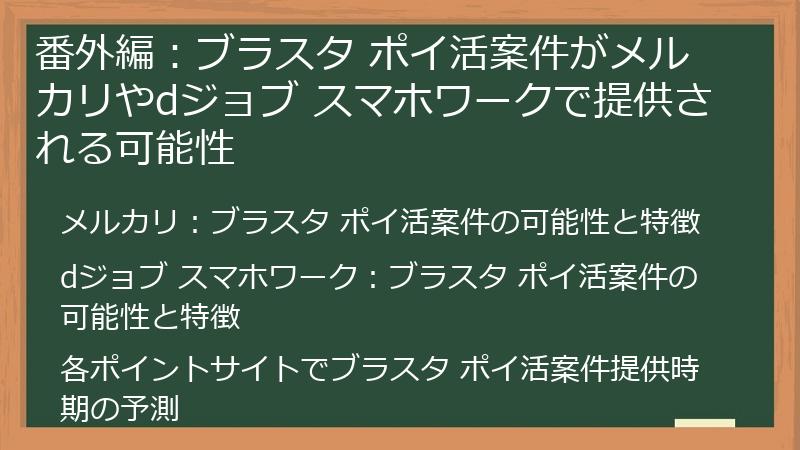 番外編：ブラスタ ポイ活案件がメルカリやdジョブ スマホワークで提供される可能性

メルカリ：ブラスタ ポイ活案件の可能性と特徴

dジョブ スマホワーク：ブラスタ ポイ活案件の可能性と特徴

各ポイントサイトでブラスタ ポイ活案件提供時期の予測